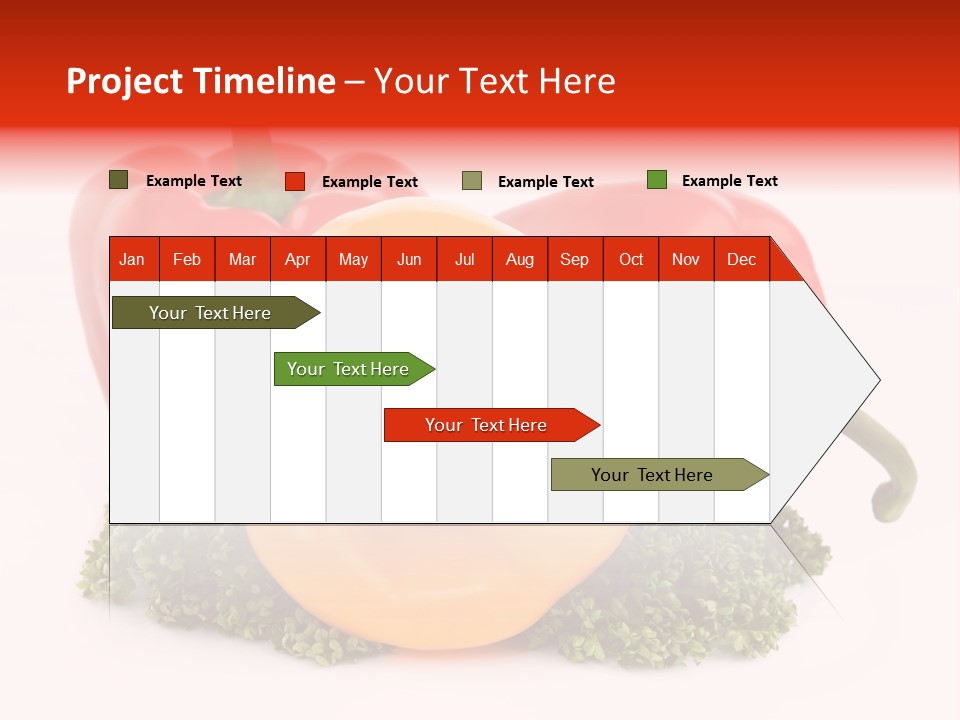 Project Timeline – Your Text Here

Example Text
Example Text
Example Text
Example Text

| Jan | Feb | Mar | Apr | May | Jun | Jul | Aug | Sep | Oct | Nov | Dec |
|---|---|---|---|---|---|---|---|---|---|---|---|

Your Text Here
Your Text Here
Your Text Here
Your Text Here